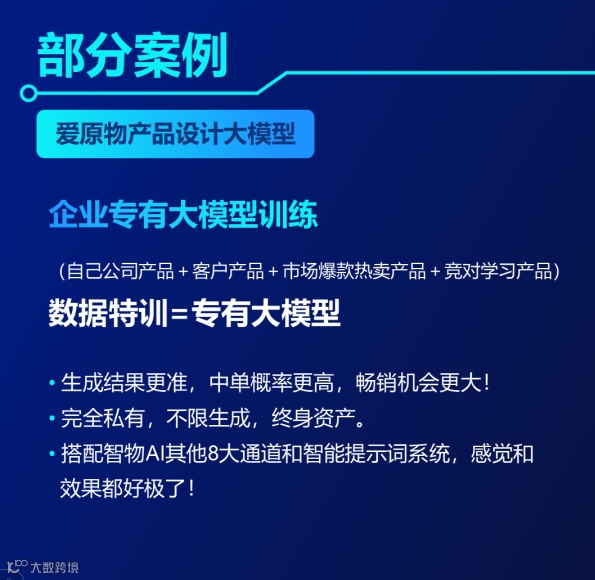 部分案例

爱原物产品设计大模型

企业专有大模型训练

（自己公司产品 + 客户产品 + 市场爆款热卖产品 + 竞对学习产品）

数据特训=专有大模型

• 生成结果更准，中单概率更高，畅销机会更大！

• 完全私有，不限生成，终身资产。

• 搭配智物AI其他8大通道和智能提示词系统，感觉和效果都好极了！

大数跨境